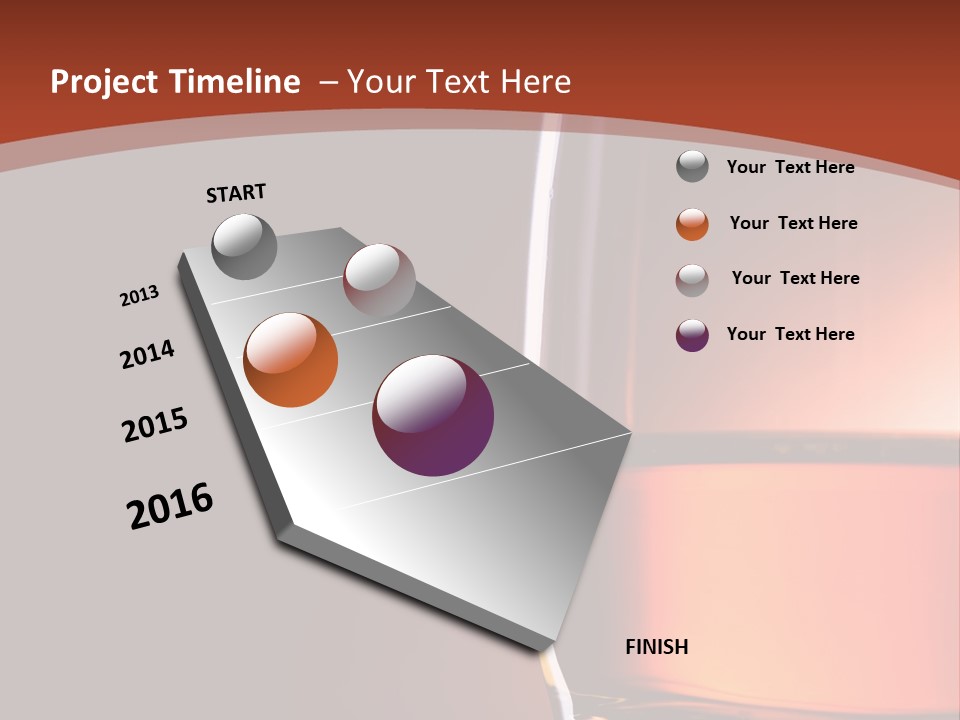 Project Timeline – Your Text Here

START

2013

2014

2015

2016

FINISH

Your Text Here

Your Text Here

Your Text Here

Your Text Here